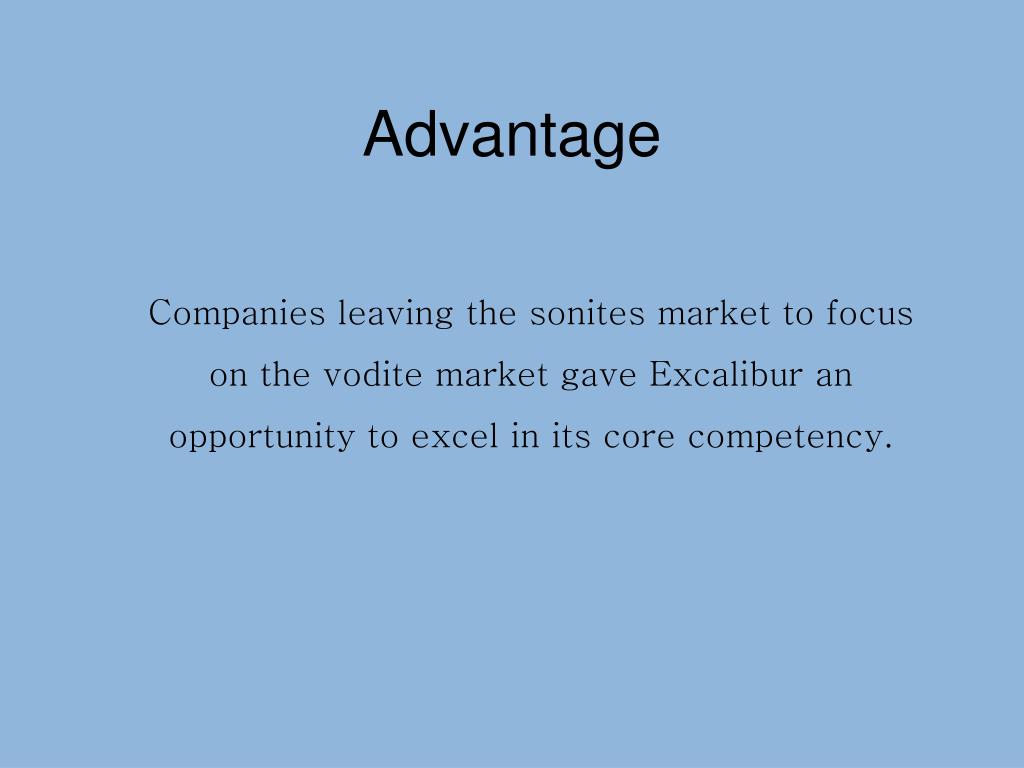 Advantage

Companies leaving the sonites market to focus on the vodite market gave Excalibur an opportunity to excel in its core competency.